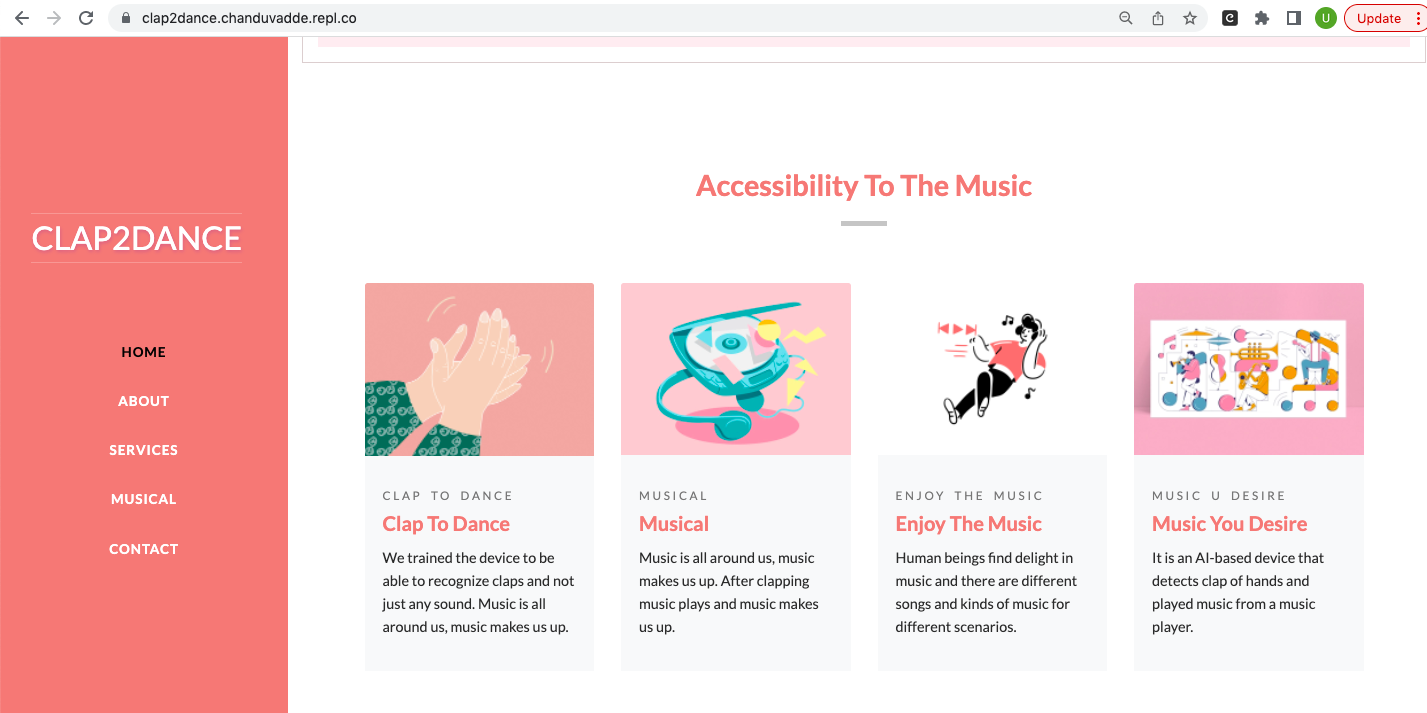 clap2dance.chanduvadde.repl.co

U Update

CLAP2DANCE

HOME

ABOUT

SERVICES

MUSICAL

CONTACT

Accessibility To The Music

CLAP TO DANCE

Clap To Dance

We trained the device to be able to recognize claps and not just any sound. Music is all around us, music makes us up.

MUSICAL

Musical

Music is all around us, music makes us up. After clapping music plays and music makes us up.

ENJOY THE MUSIC

Enjoy The Music

Human beings find delight in music and there are different songs and kinds of music for different scenarios.

MUSIC U DESIRE

Music You Desire

It is an AI-based device that detects clap of hands and played music from a music player.